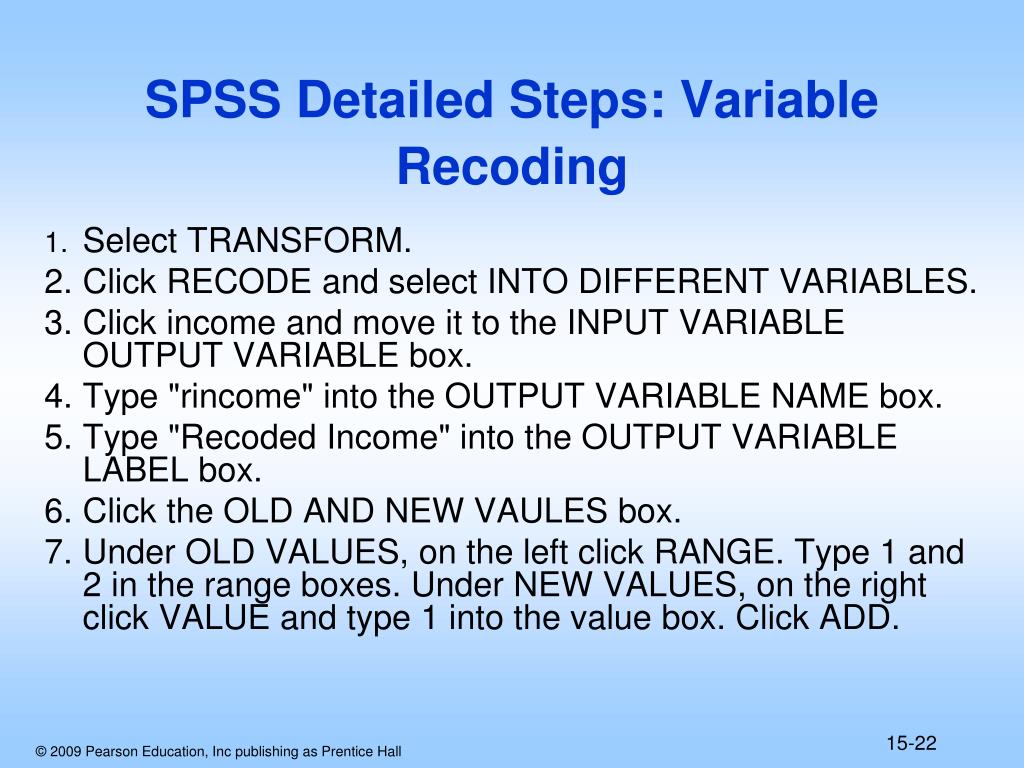 SPSS Detailed Steps: Variable Recoding

1. Select TRANSFORM.
2. Click RECODE and select INTO DIFFERENT VARIABLES.
3. Click income and move it to the INPUT VARIABLE OUTPUT VARIABLE box.
4. Type "rincome" into the OUTPUT VARIABLE NAME box.
5. Type "Recoded Income" into the OUTPUT VARIABLE LABEL box.
6. Click the OLD AND NEW VAULES box.
7. Under OLD VALUES, on the left click RANGE. Type 1 and 2 in the range boxes. Under NEW VALUES, on the right click VALUE and type 1 into the value box. Click ADD.

© 2009 Pearson Education, Inc publishing as Prentice Hall

15-22